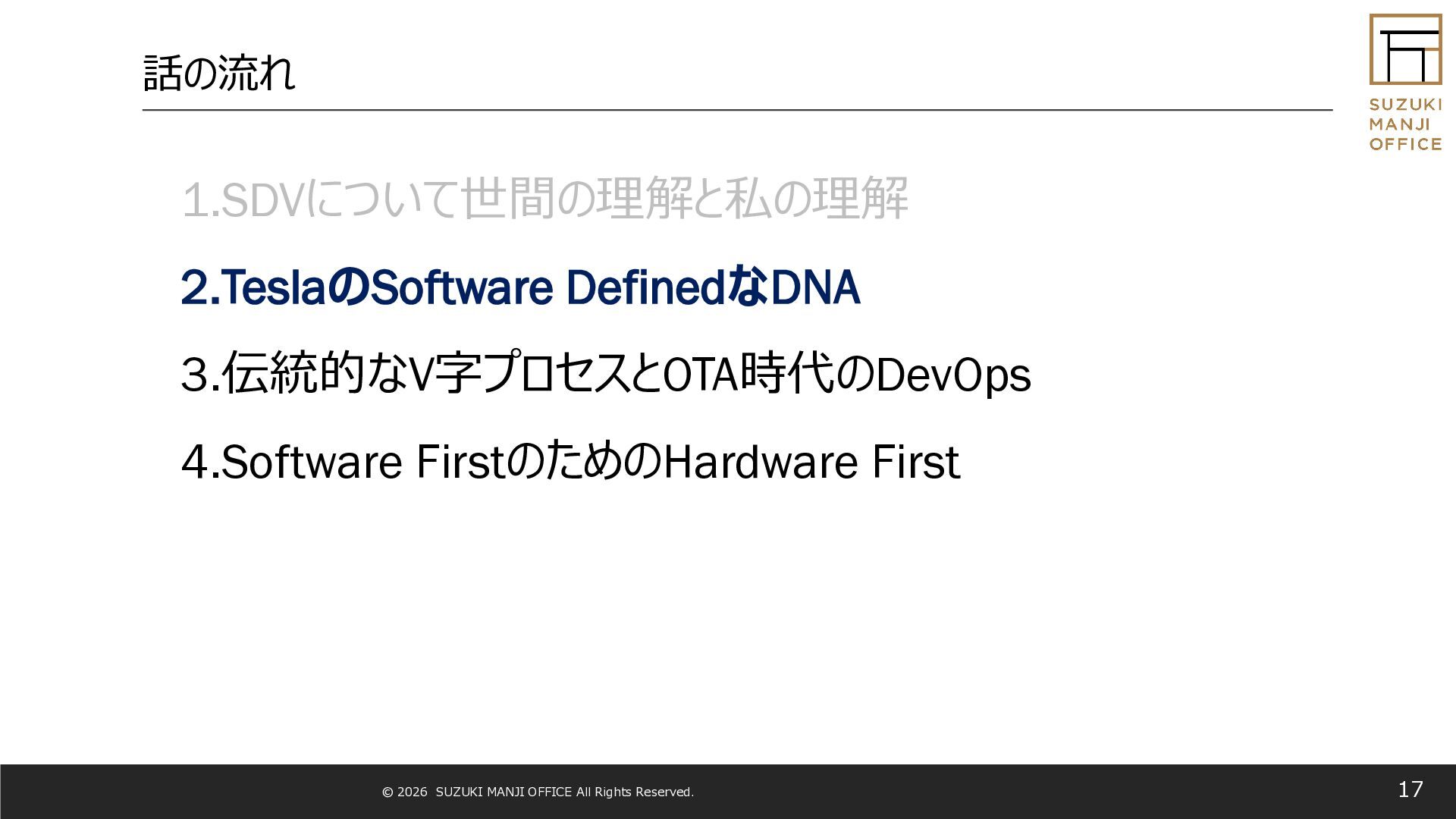 話の流れ

SUZUKI
MANJI
OFFICE

1.SDVについて世間の理解と私の理解

2.TeslaのSoftware DefinedなDNA

3.伝統的なV字プロセスとOTA時代のDevOps

4.Software FirstのためのHardware First

© 2026 SUZUKI MANJI OFFICE All Rights Reserved.

17